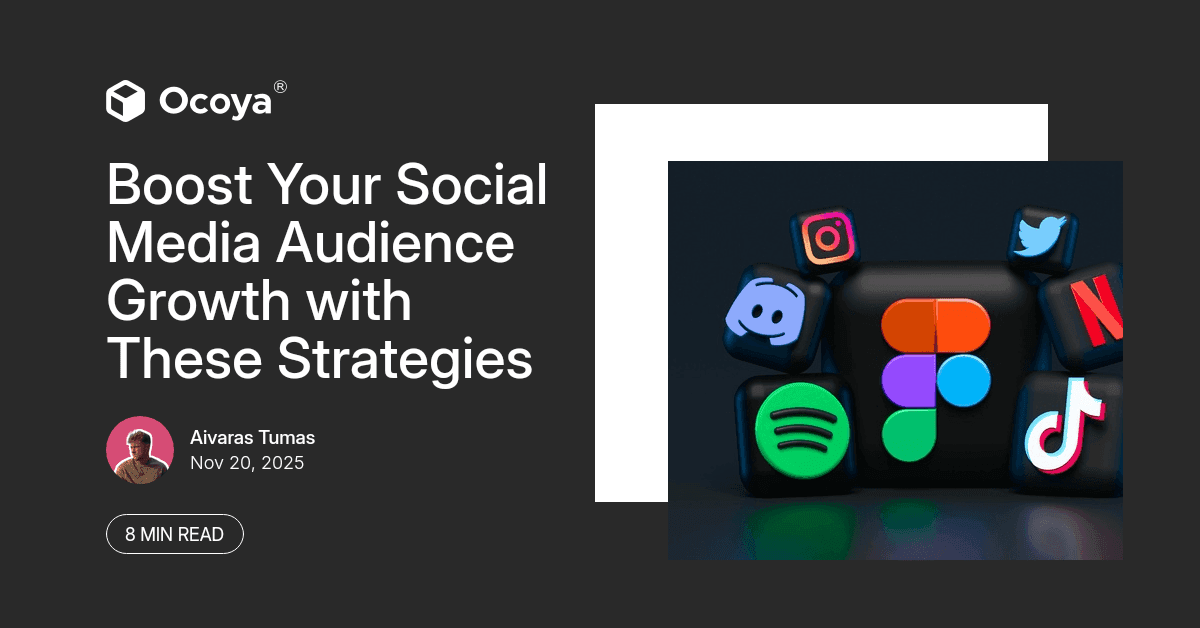 Ocoya®

Boost Your Social Media Audience Growth with These Strategies

Aivaras Tumas
Nov 20, 2025

8 MIN READ